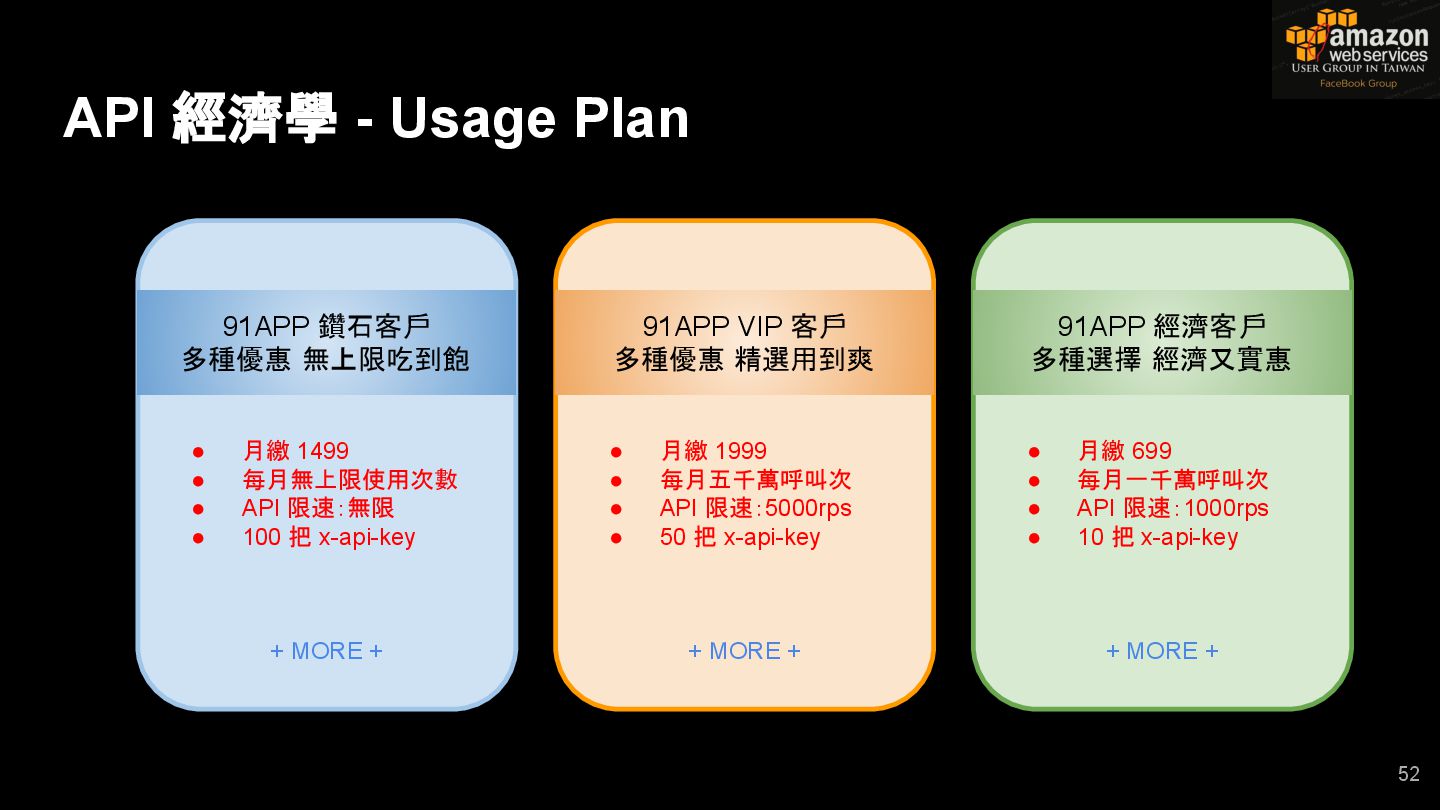 amazon web services
USER GROUP IN TAIWAN
FaceBook Group

API 經濟學 - Usage Plan

91APP 鑽石客戶
多種優惠 無上限吃到飽

● 月繳 1499
● 每月無上限使用次數
● API 限速：無限
● 100 把 x-api-key

+ MORE +

91APP VIP 客戶
多種優惠 精選用到爽

● 月繳 1999
● 每月五千萬呼叫次
● API 限速：5000rps
● 50 把 x-api-key

+ MORE +

91APP 經濟客戶
多種選擇 經濟又實惠

● 月繳 699
● 每月一千萬呼叫次
● API 限速：1000rps
● 10 把 x-api-key

+ MORE +

52